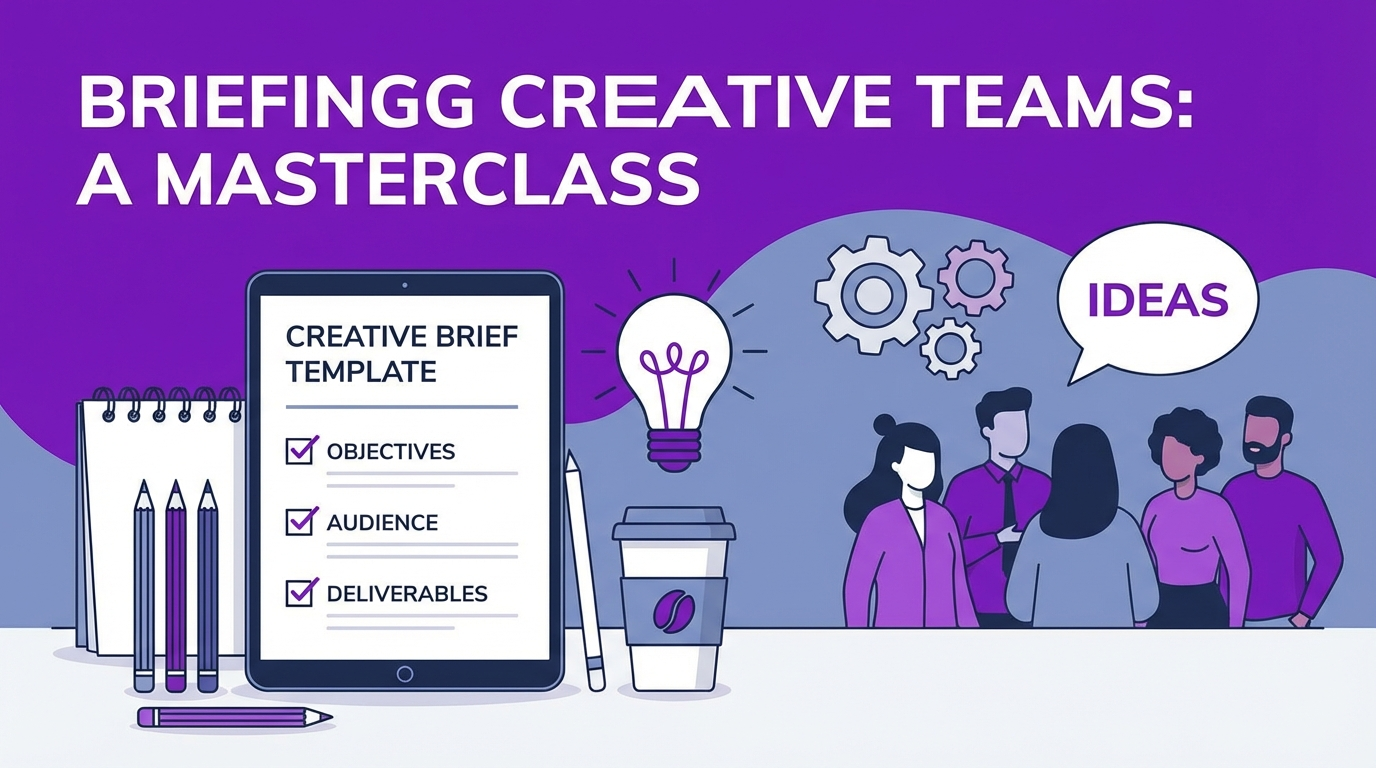 BRIEFINGG CREATIVE TEAMS: A MASTERCLASS

CREATIVE BRIEF TEMPLATE

OBJECTIVES

AUDIENCE

DELIVERABLES

IDEAS